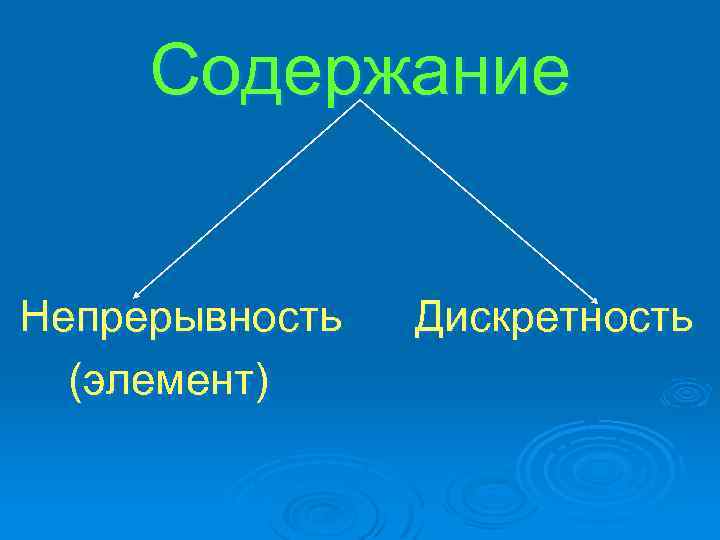 Содержание

Непрерывность
(элемент)

Дискретность